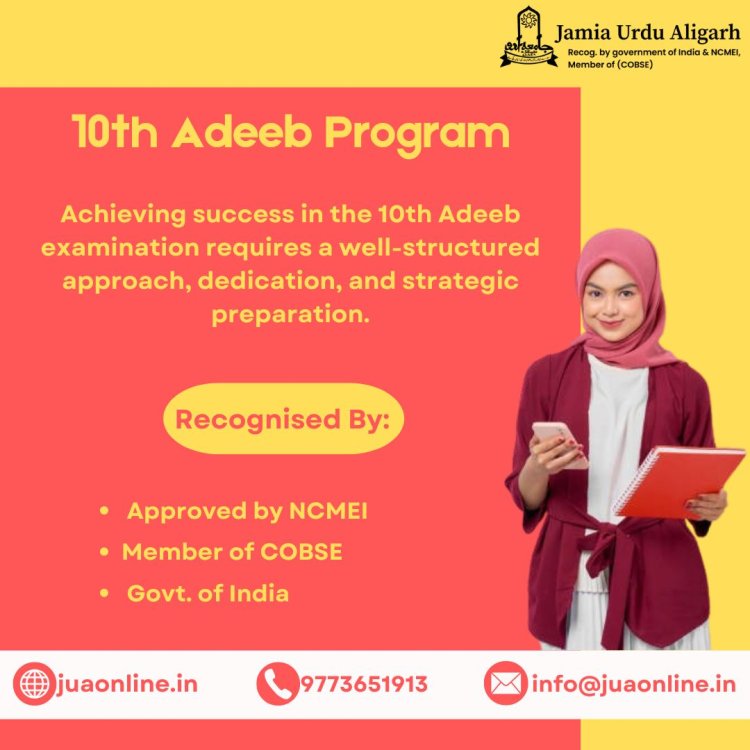 Jamia Urdu Aligarh
Recog. by government of India & NCMEI, Member of (COBSE)

10th Adeeb Program

Achieving success in the 10th Adeeb examination requires a well-structured approach, dedication, and strategic preparation.

Recognised By:

• Approved by NCMEI
• Member of COBSE
• Govt. of India

juaonline.in
9773651913
info@juaonline.in